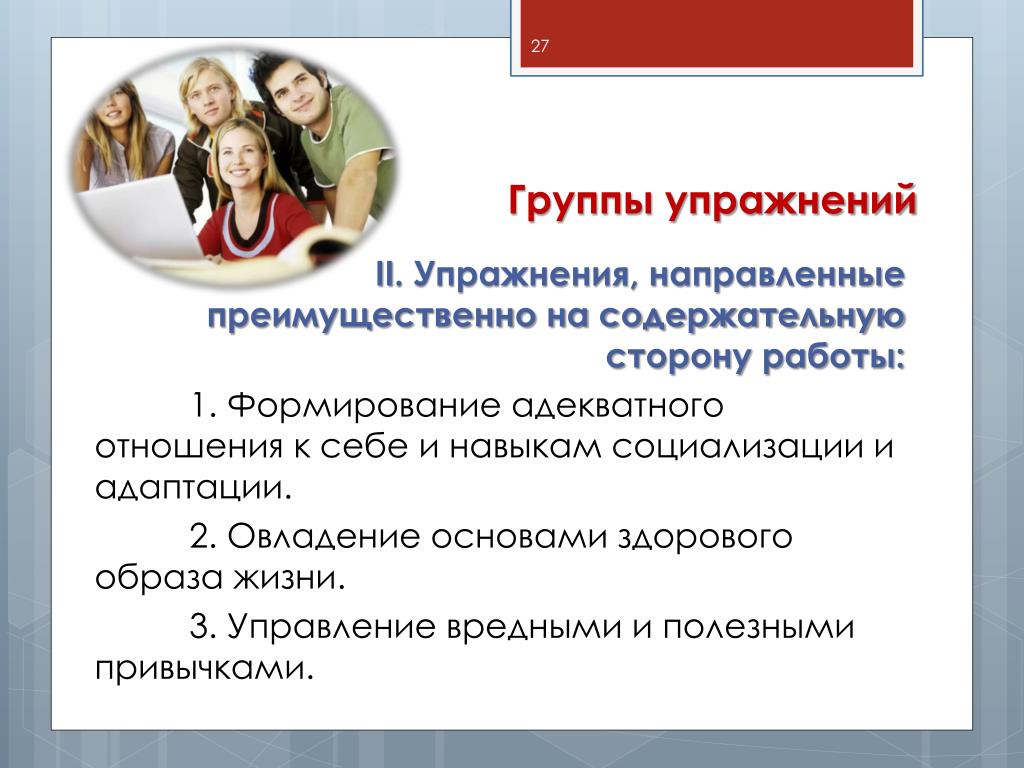 27

Группы упражнений

II. Упражнения, направленные преимущественно на содержательную сторону работы:

1. Формирование адекватного отношения к себе и навыкам социализации и адаптации.

2. Овладение основами здорового образа жизни.

3. Управление вредными и полезными привычками.